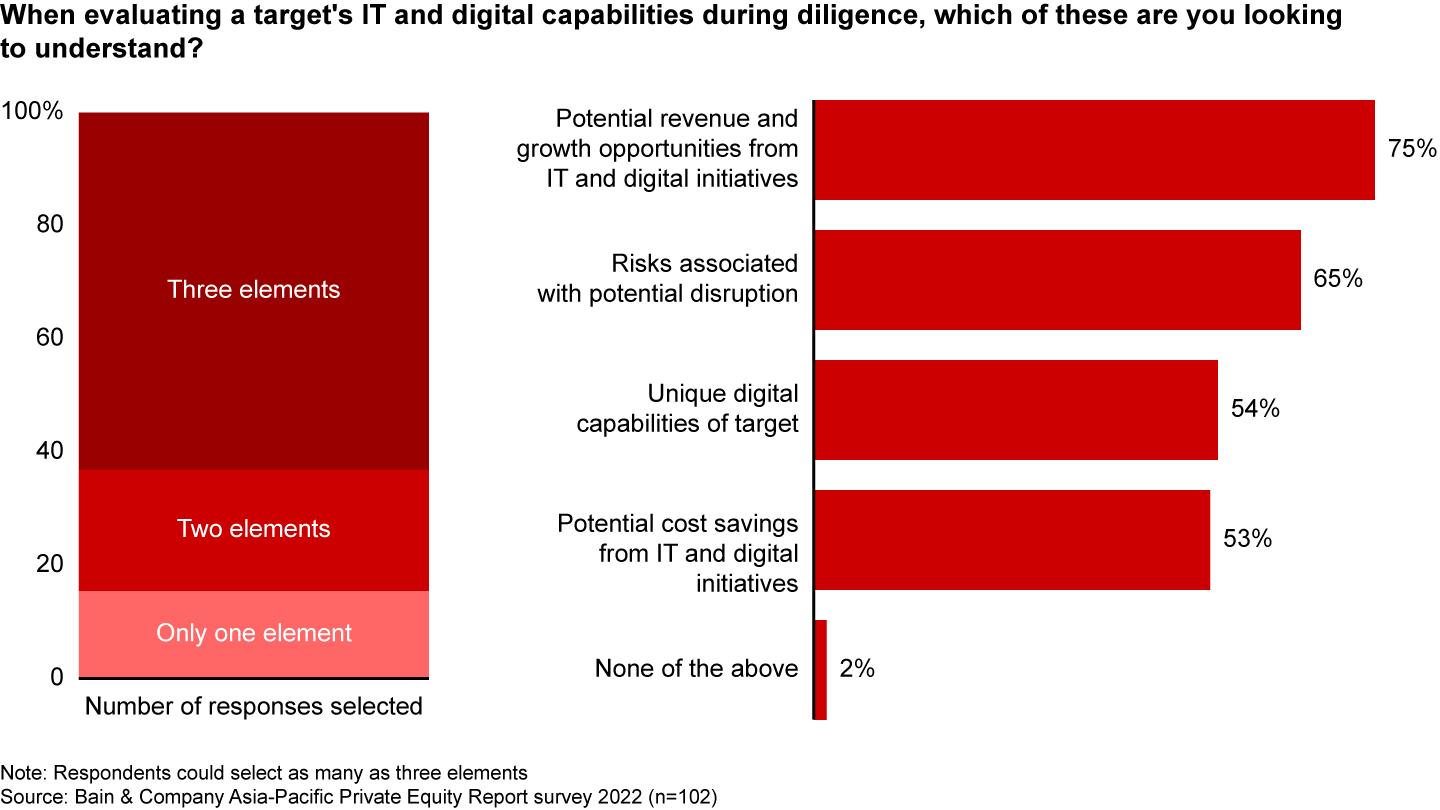 When evaluating a target's IT and digital capabilities during diligence, which of these are you looking to understand?

100%
80
60
40
20
0

Three elements
Two elements
Only one element

Number of responses selected

Potential revenue and growth opportunities from IT and digital initiatives 75%

Risks associated with potential disruption 65%

Unique digital capabilities of target 54%

Potential cost savings from IT and digital initiatives 53%

None of the above 2%

Note: Respondents could select as many as three elements
Source: Bain & Company Asia-Pacific Private Equity Report survey 2022 (n=102)